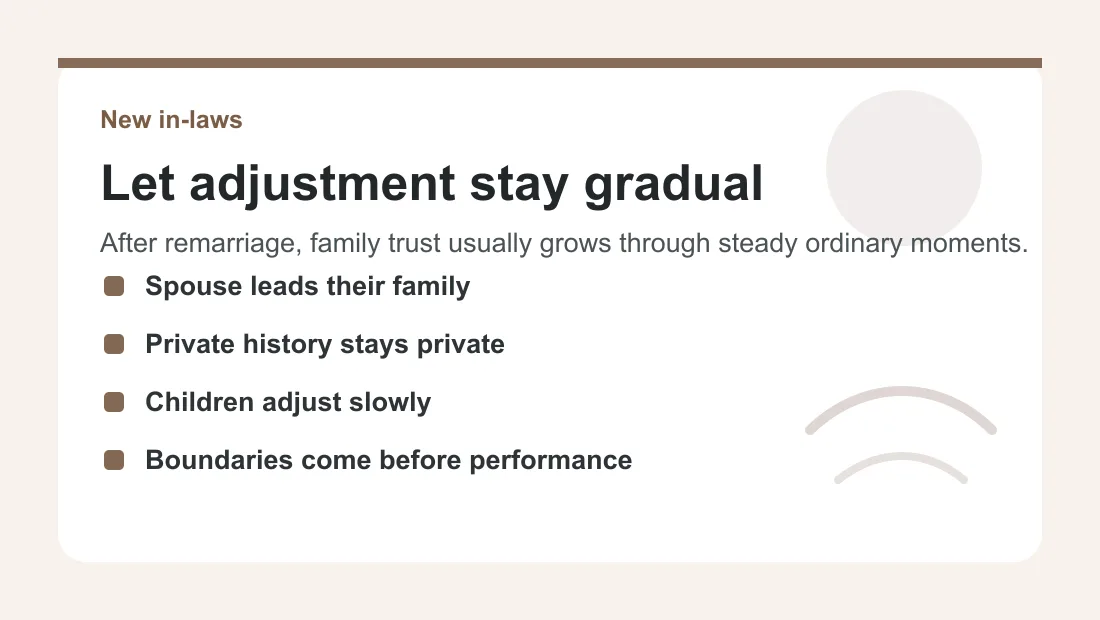 New in-laws

Let adjustment stay gradual

After remarriage, family trust usually grows through steady ordinary moments.

• Spouse leads their family

• Private history stays private

• Children adjust slowly

• Boundaries come before performance